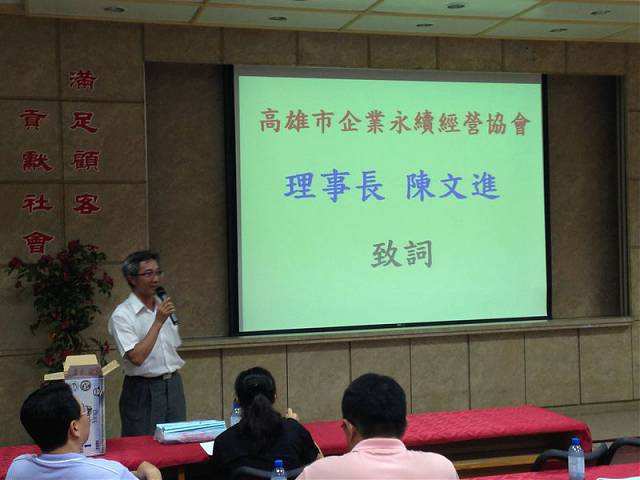 滿足顧客
貢獻社會

高雄市企業永續經營協會

理事長 陳文進

致詞